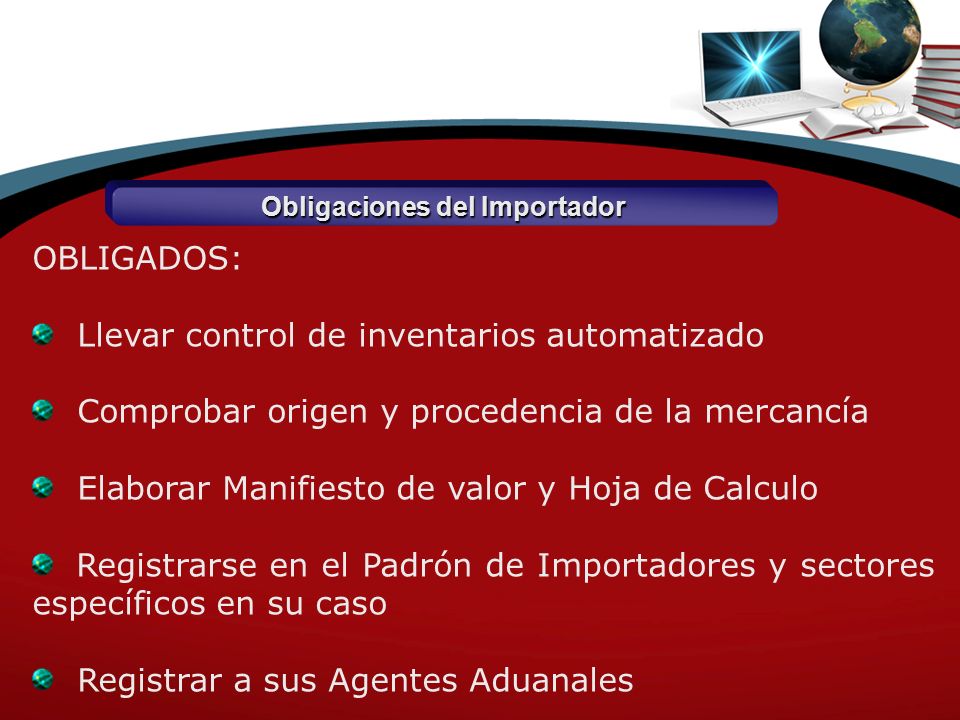 Obligaciones del Importador

OBLIGADOS:

Llevar control de inventarios automatizado

Comprobar origen y procedencia de la mercancía

Elaborar Manifiesto de valor y Hoja de Calculo

Registrarse en el Padrón de Importadores y sectores específicos en su caso

Registrar a sus Agentes Aduanales